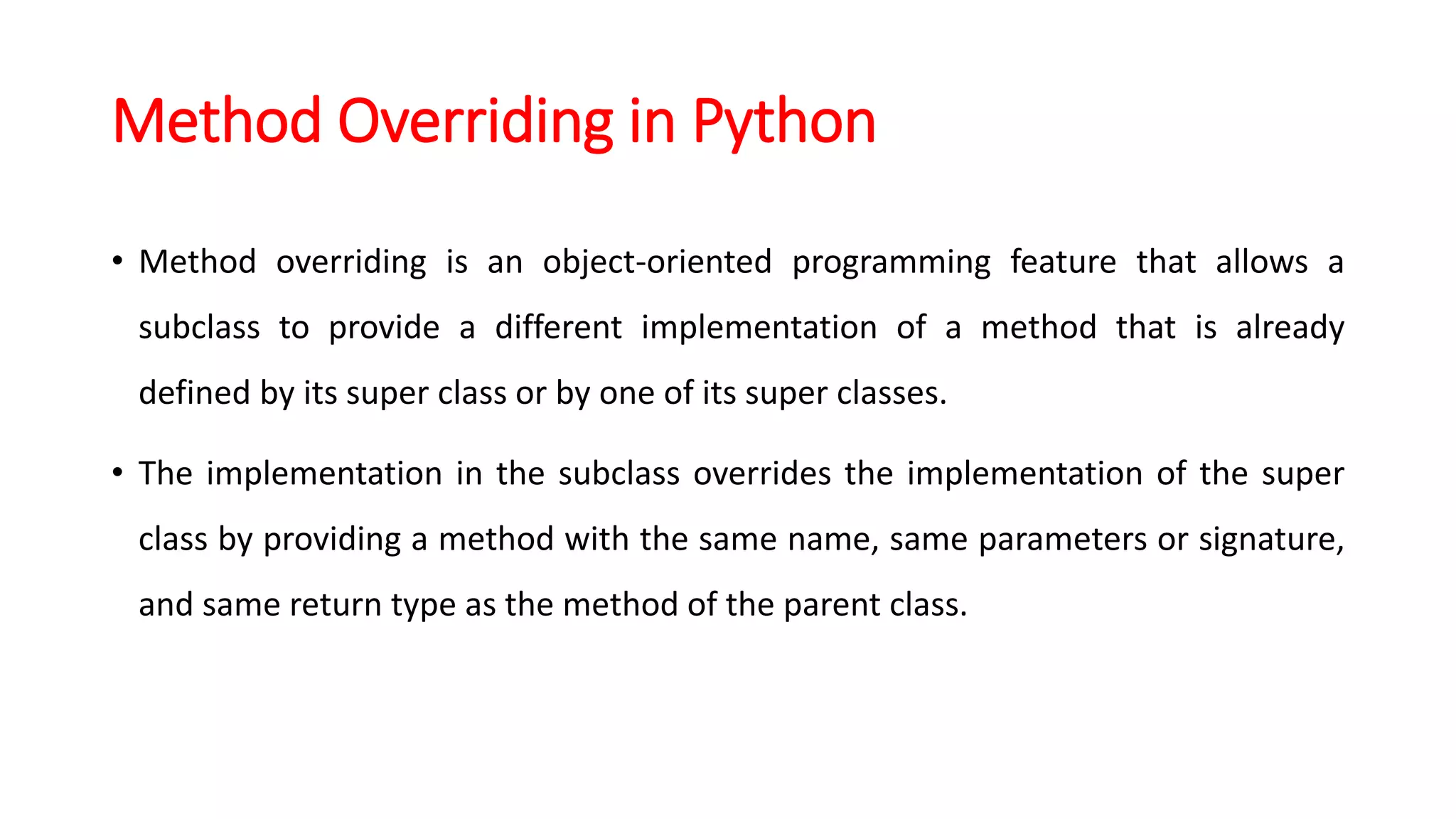 Method Overriding in Python

• Method overriding is an object-oriented programming feature that allows a subclass to provide a different implementation of a method that is already defined by its super class or by one of its super classes.

• The implementation in the subclass overrides the implementation of the super class by providing a method with the same name, same parameters or signature, and same return type as the method of the parent class.